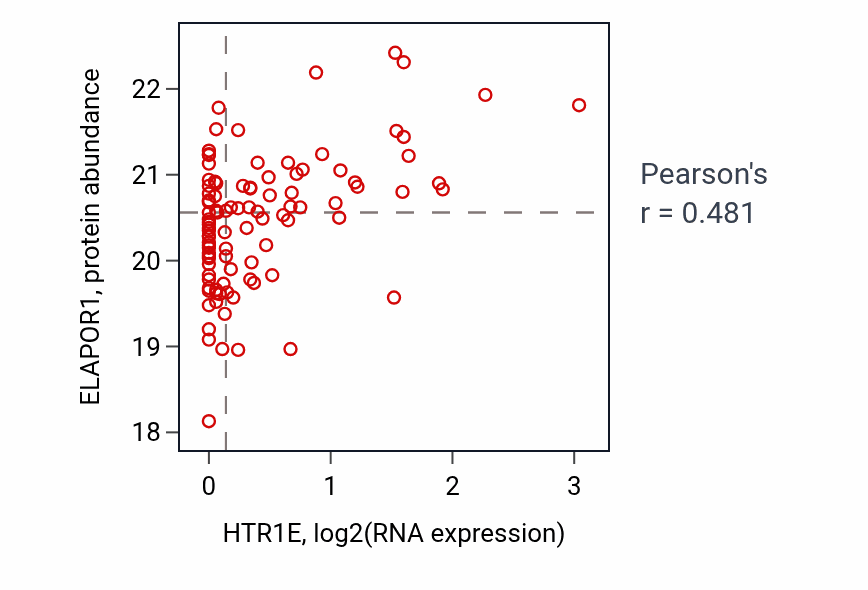 ELAPOR1, protein abundance

22
21
20
19
18

0
1
2
3

HTR1E, log2(RNA expression)

Pearson's
r = 0.481